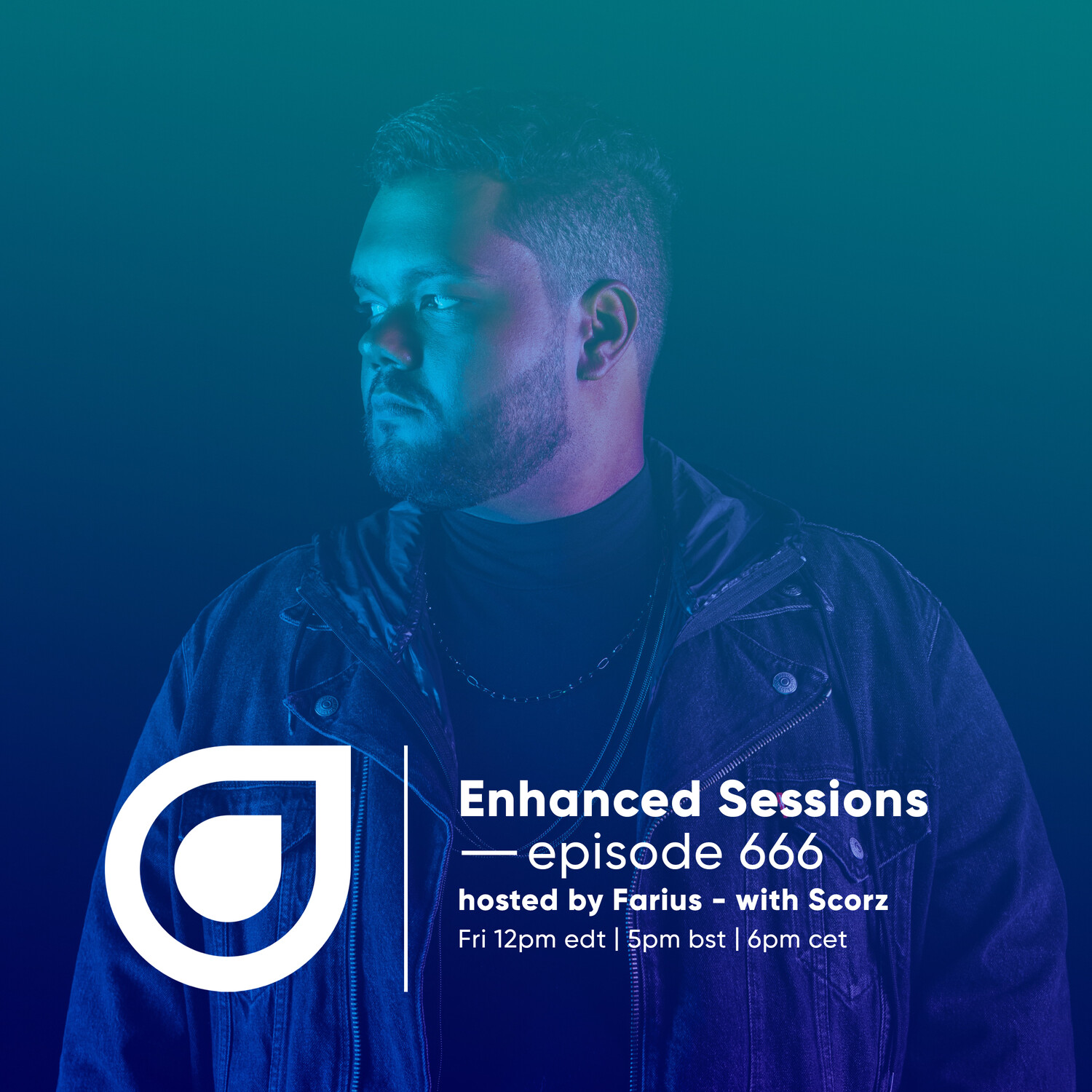 Enhanced Sessions
— episode 666
hosted by Farius - with Scorz
Fri 12pm edt | 5pm bst | 6pm cet